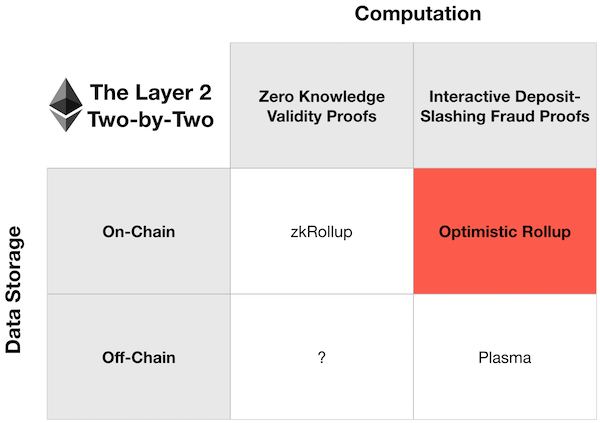 Computation

Data Storage

| The Layer 2 Two-by-Two | Zero Knowledge Validity Proofs | Interactive Deposit-Slashing Fraud Proofs |
|---|---|---|
| On-Chain | zkRollup | Optimistic Rollup |
| Off-Chain | ? | Plasma |